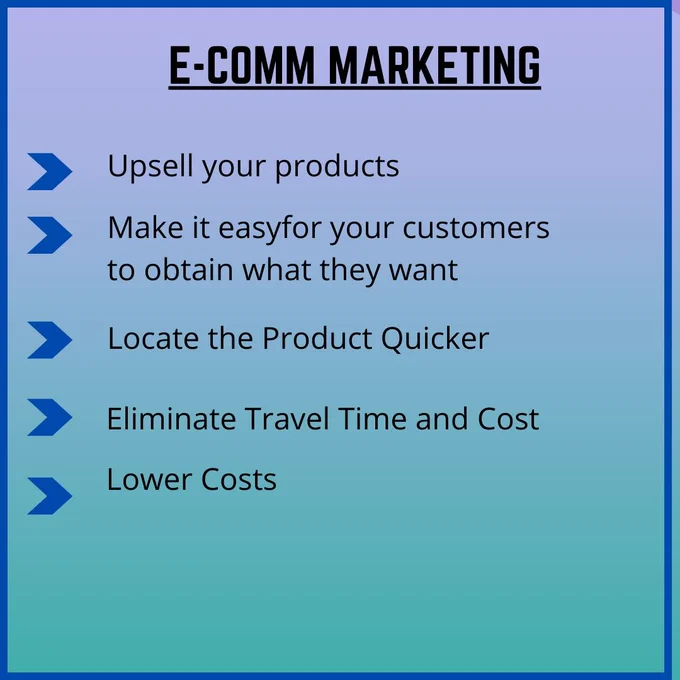 E-COMM MARKETING

Upsell your products

Make it easyfor your customers to obtain what they want

Locate the Product Quicker

Eliminate Travel Time and Cost

Lower Costs